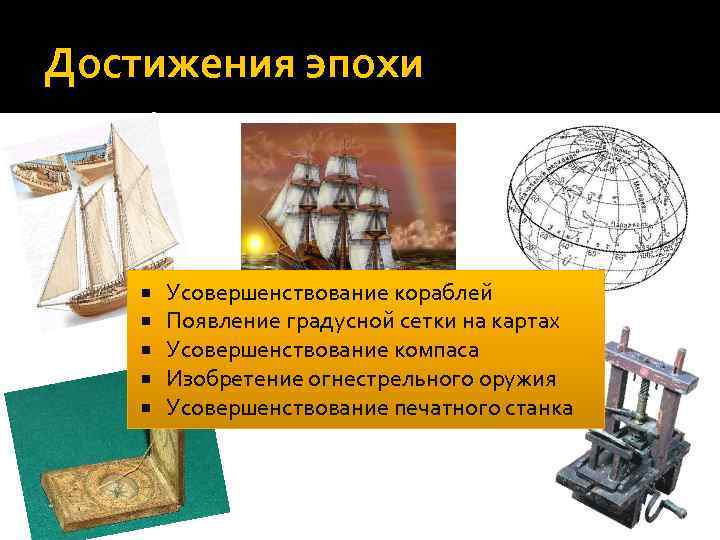 Достижения эпохи

- Усовершенствование кораблей
- Появление градусной сетки на картах
- Усовершенствование компаса
- Изобретение огнестрельного оружия
- Усовершенствование печатного станка